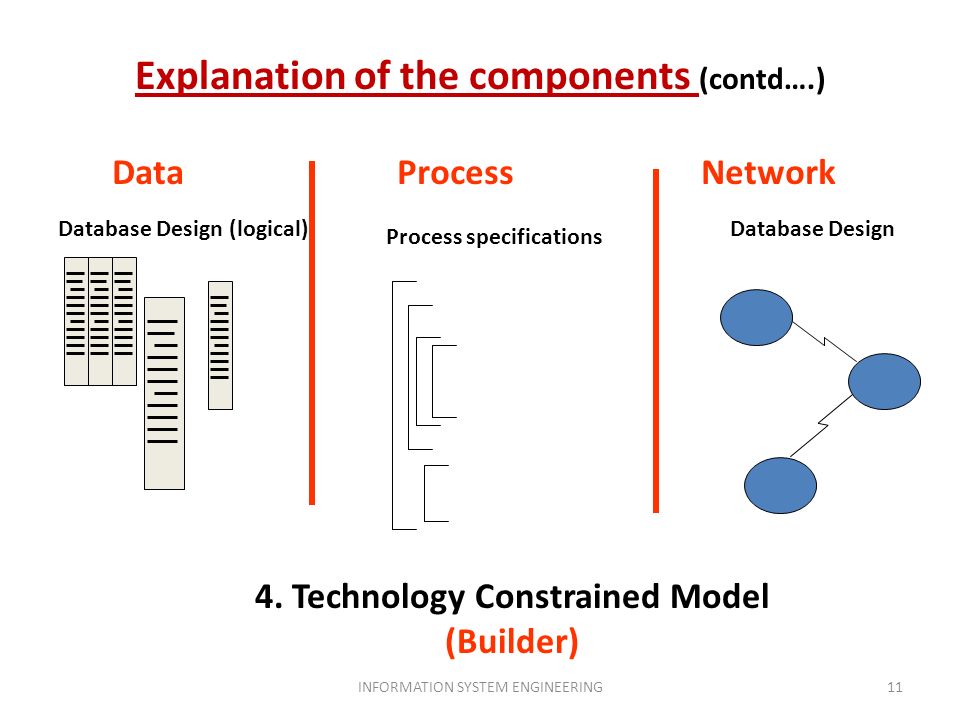 Explanation of the components (contd….)

Data

Database Design (logical)

Process

Process specifications

Network

Database Design

4. Technology Constrained Model
(Builder)

INFORMATION SYSTEM ENGINEERING

11